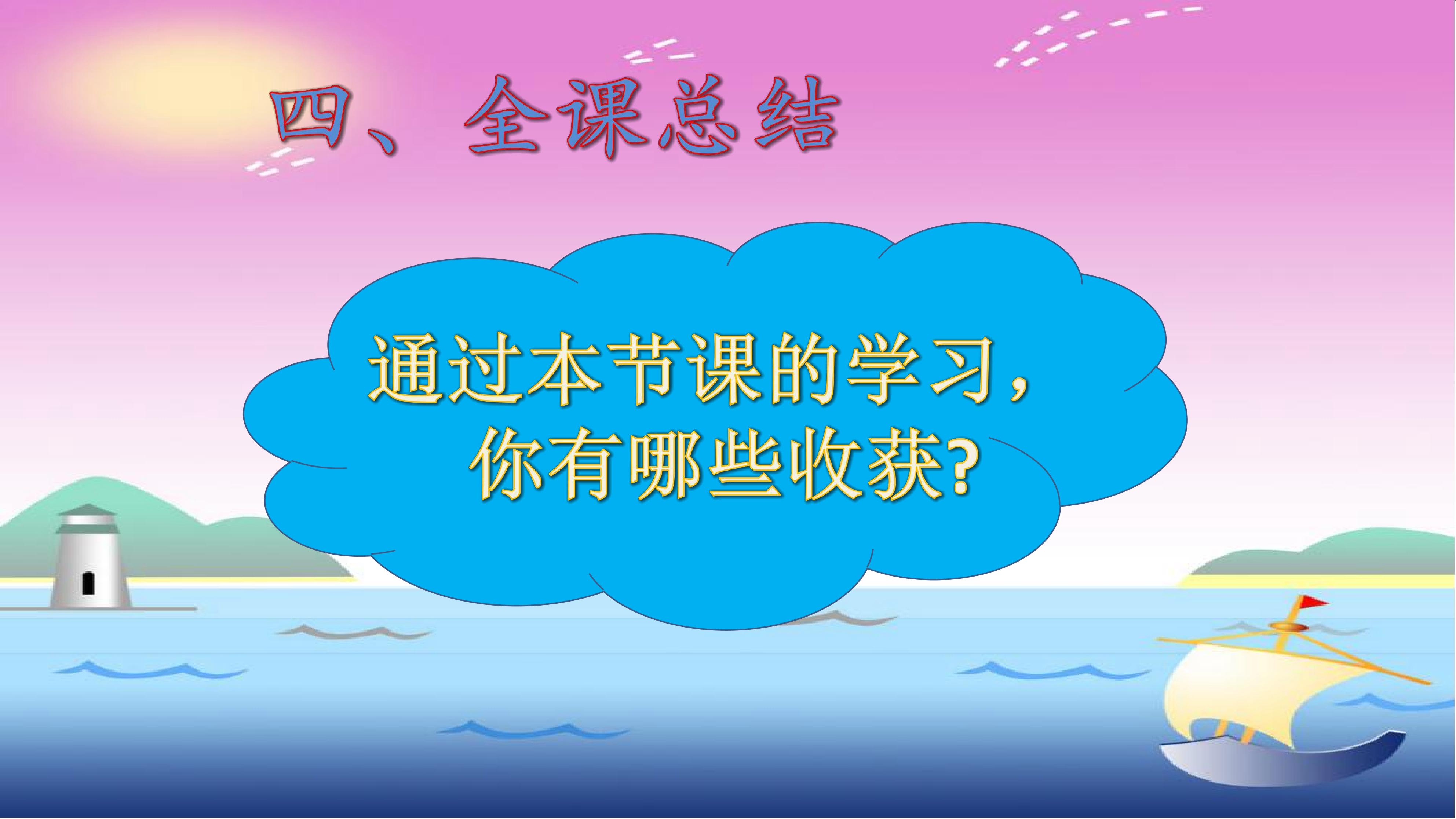 四、全课总结

通过本节课的学习，你有哪些收获?